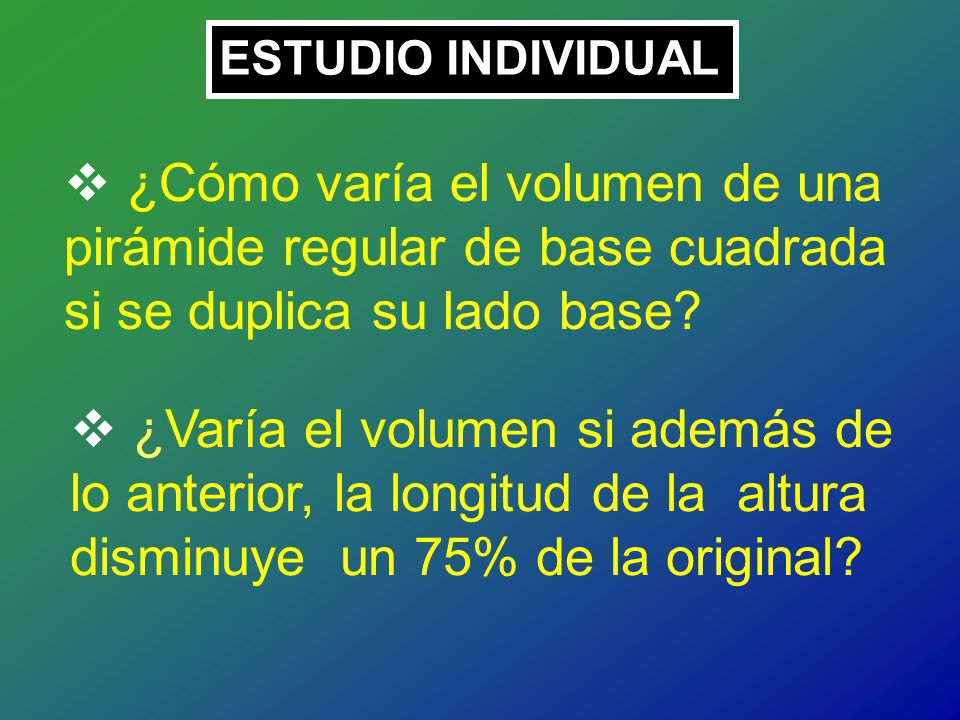 ESTUDIO INDIVIDUAL

❖ ¿Cómo varía el volumen de una pirámide regular de base cuadrada si se duplica su lado base?

❖ ¿Varía el volumen si además de lo anterior, la longitud de la altura disminuye un 75% de la original?